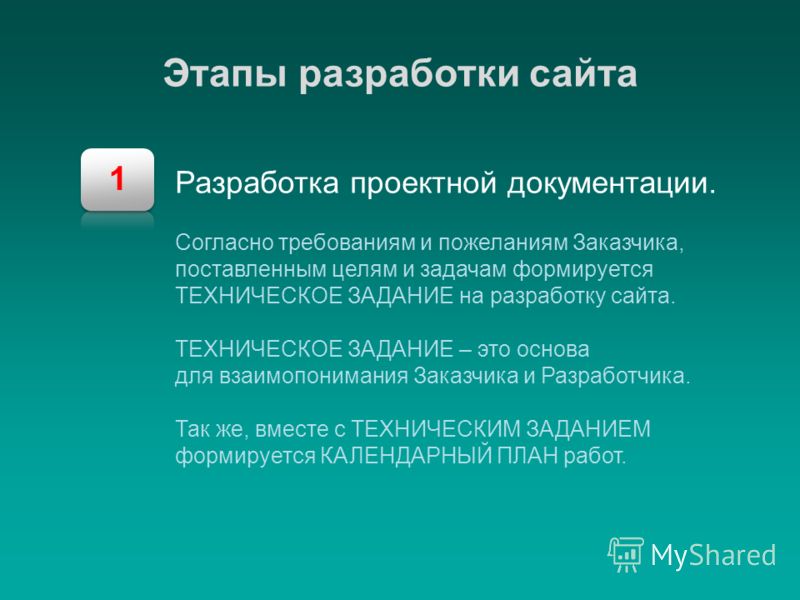 Этапы разработки сайта

1

Разработка проектной документации.

Согласно требованиям и пожеланиям Заказчика, поставленным целям и задачам формируется ТЕХНИЧЕСКОЕ ЗАДАНИЕ на разработку сайта.

ТЕХНИЧЕСКОЕ ЗАДАНИЕ – это основа для взаимопонимания Заказчика и Разработчика.

Так же, вместе с ТЕХНИЧЕСКИМ ЗАДАНИЕМ формируется КАЛЕНДАРНЫЙ ПЛАН работ.

MyShared